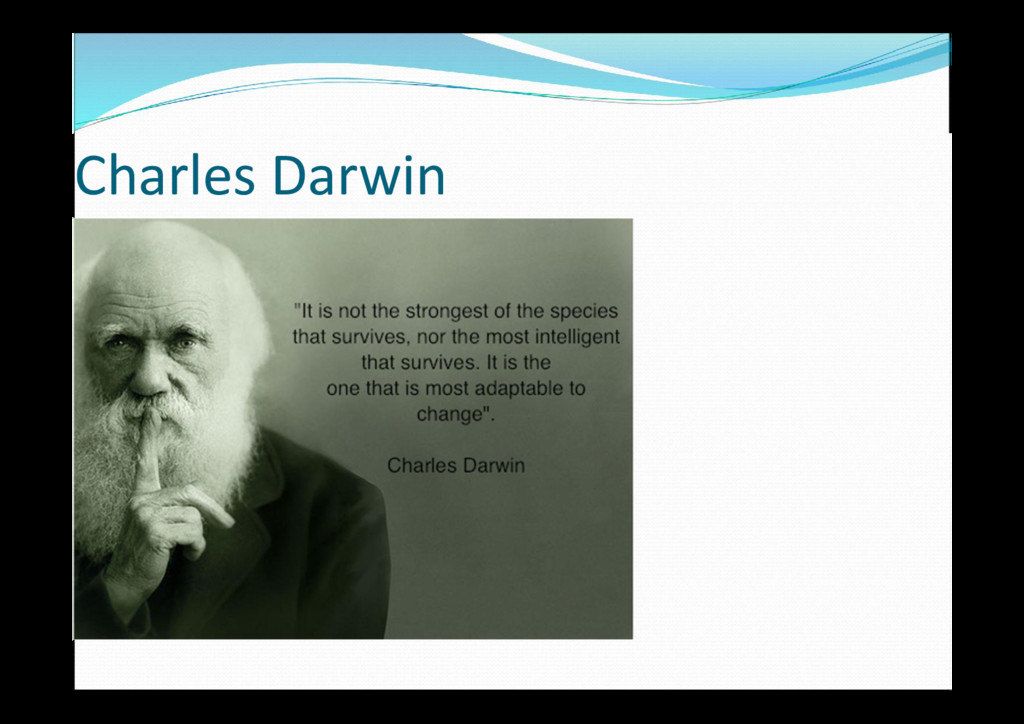 Charles Darwin

"It is not the strongest of the species that survives, nor the most intelligent that survives. It is the one that is most adaptable to change".

Charles Darwin